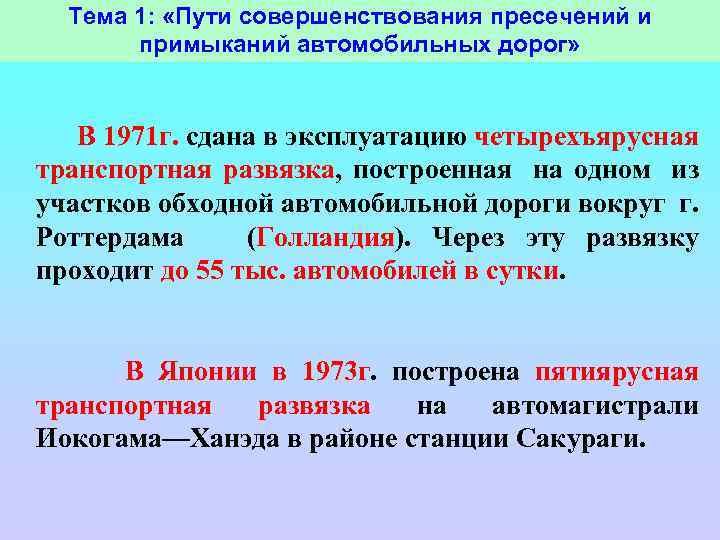 Тема 1: «Пути совершенствования пресечений и примыканий автомобильных дорог»

В 1971г. сдана в эксплуатацию четырехъярусная транспортная развязка, построенная на одном из участков обходной автомобильной дороги вокруг г. Роттердама (Голландия). Через эту развязку проходит до 55 тыс. автомобилей в сутки.

В Японии в 1973г. построена пятиярусная транспортная развязка на автомагистрали Иокогама—Ханэда в районе станции Сакураги.